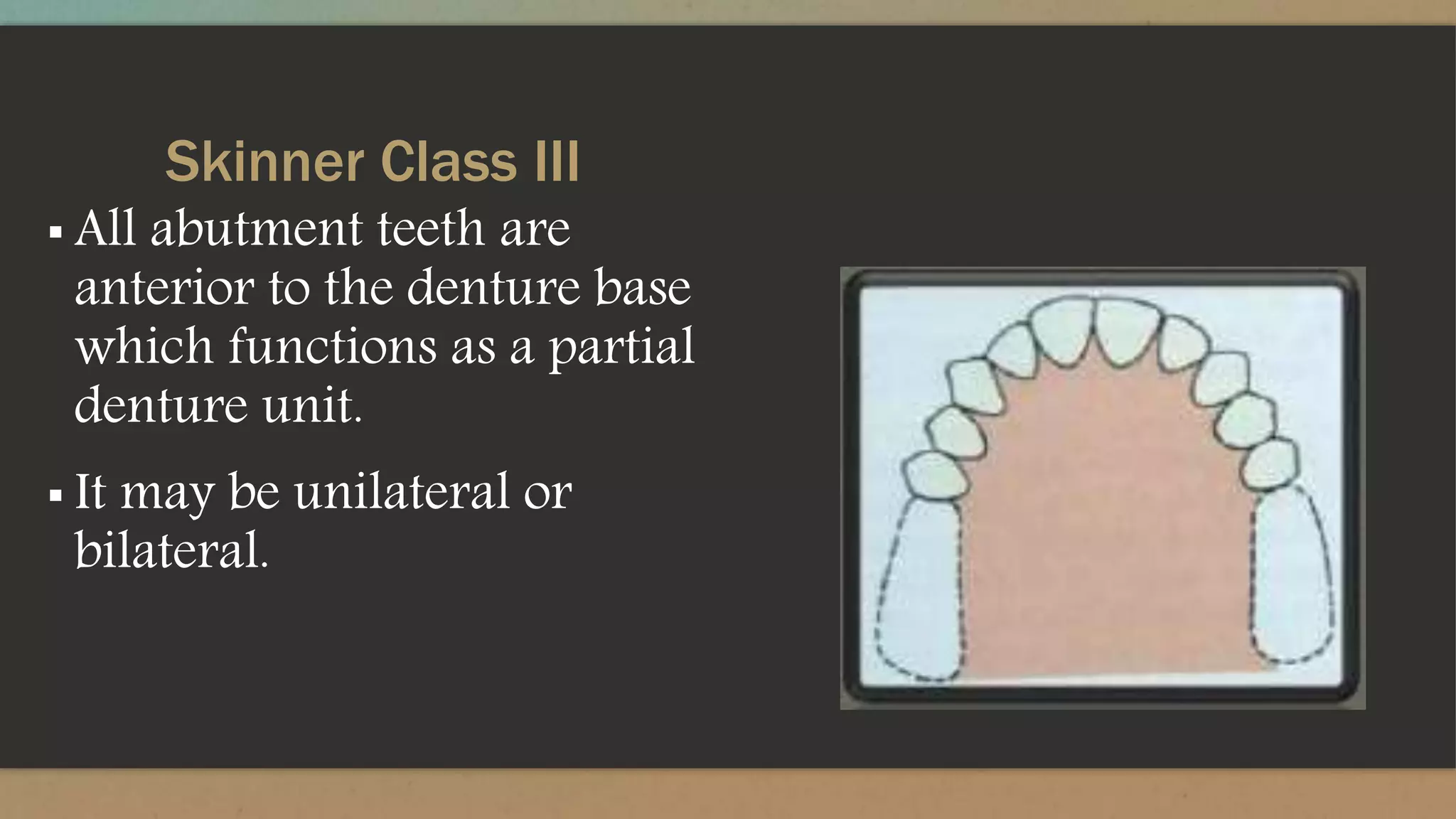 Skinner Class III

▪ All abutment teeth are anterior to the denture base which functions as a partial denture unit.

▪ It may be unilateral or bilateral.